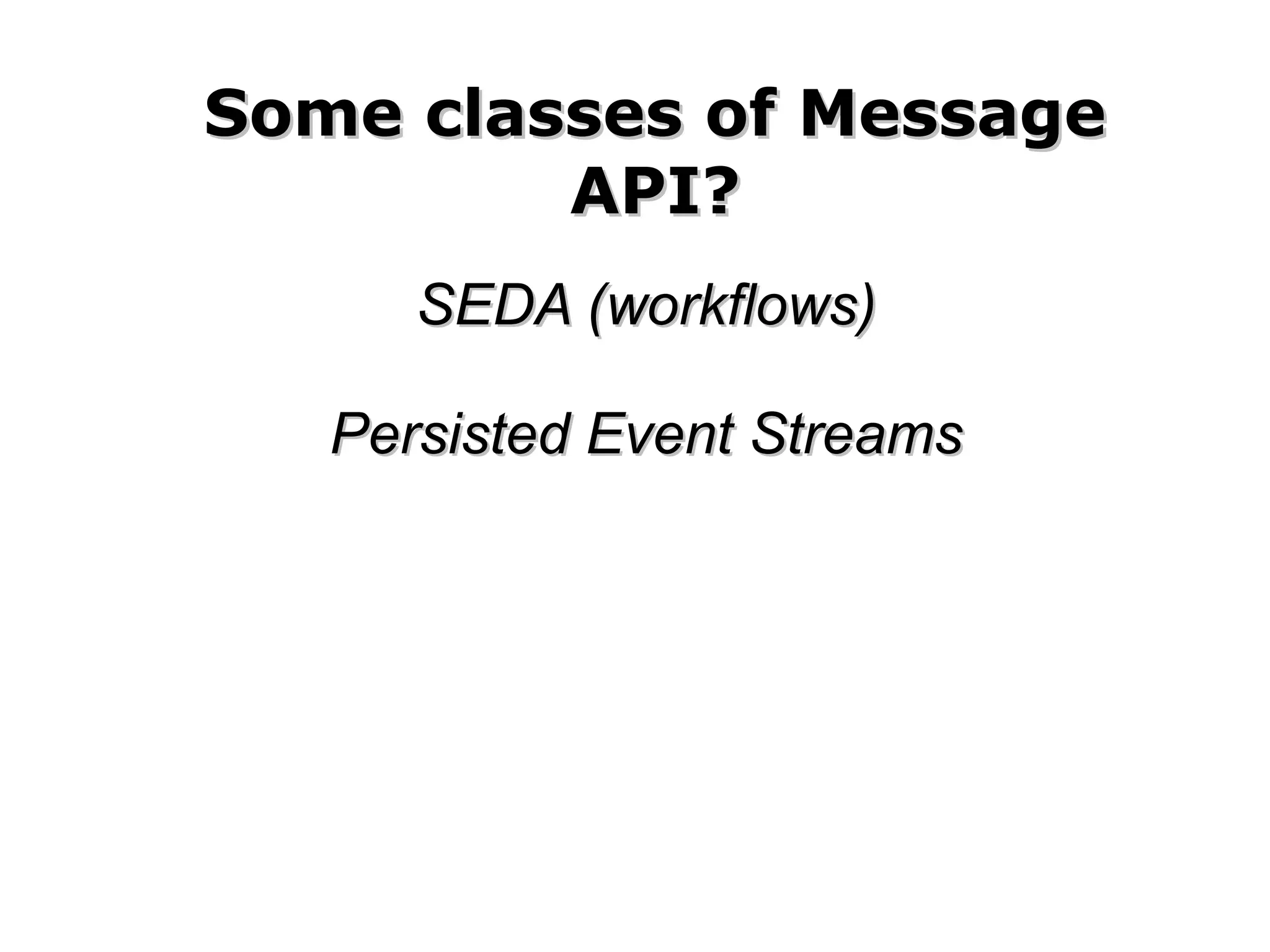 Some classes of Message API?

SEDA (workflows)

Persisted Event Streams